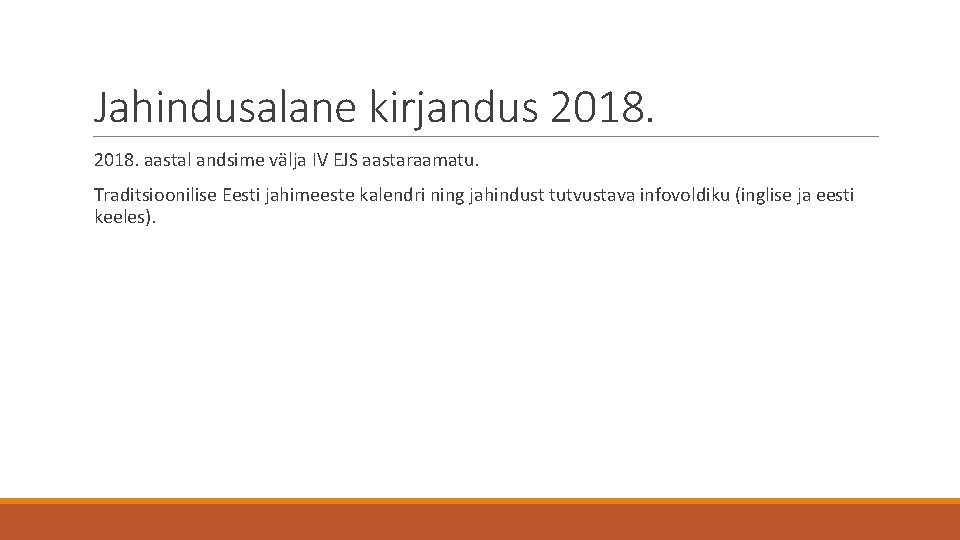 Jahindusalane kirjandus 2018.

2018. aastal andsime välja IV EJS aastaraamatu.

Traditsioonilise Eesti jahimeeste kalendri ning jahindust tutvustava infovoldiku (inglise ja eesti keeles).